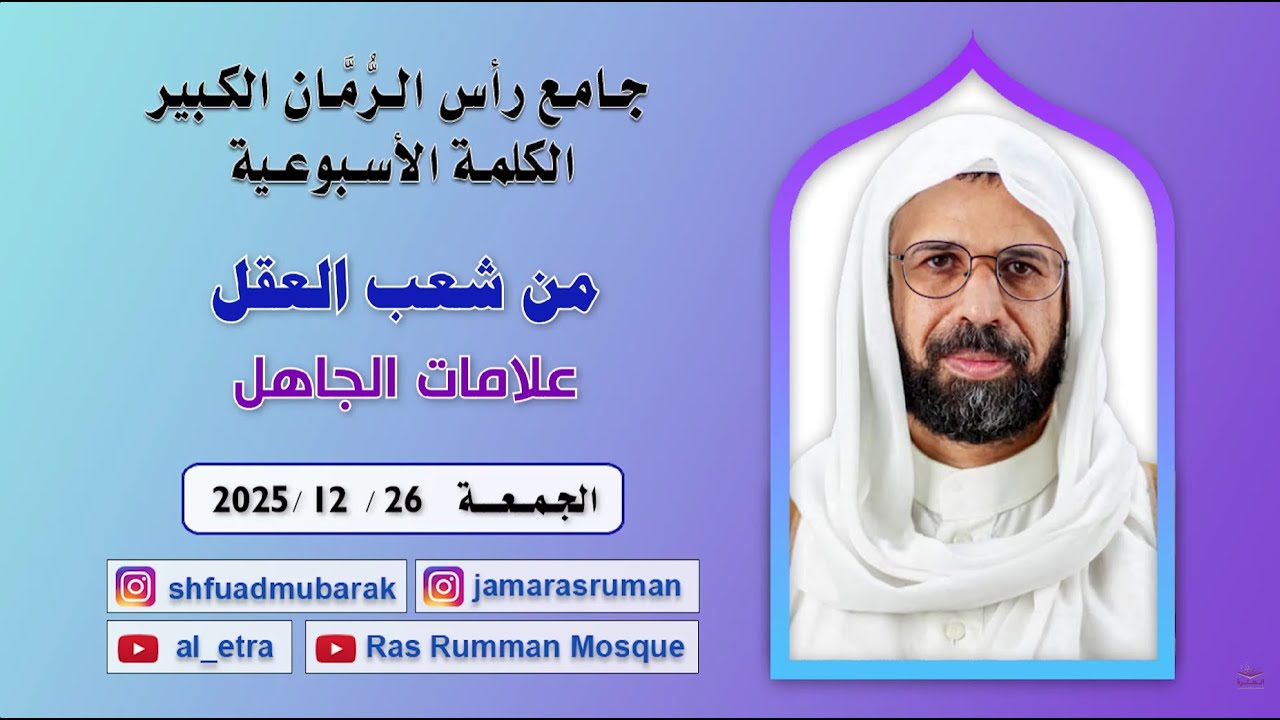 جامع رأس الرُّمَّان الكبير
الكلمة الأسبوعية

من شعب العقل

علامات الجاهل

الجمعة 26 / 12 / 2025

shfuadmubarak
jamarasruman
al_etra
Ras Rumman Mosque